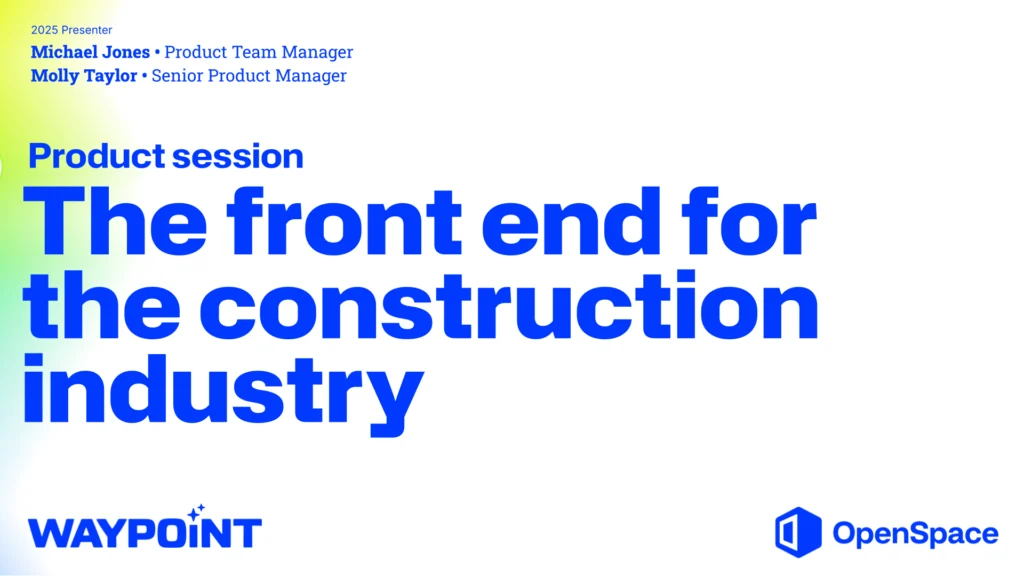 2025 Presenter

Michael Jones • Product Team Manager
Molly Taylor • Senior Product Manager

Product session

The front end for the construction industry

WAYPOINT

OpenSpace